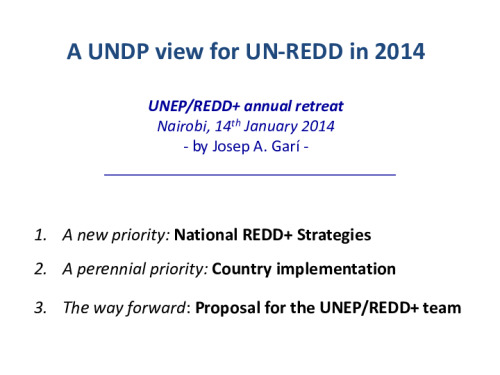 A UNDP view for UN-REDD in 2014

UNEP/REDD+ annual retreat
Nairobi, 14$^{th}$ January 2014
- by Josep A. Garí -

1. A new priority: National REDD+ Strategies
2. A perennial priority: Country implementation
3. The way forward: Proposal for the UNEP/REDD+ team